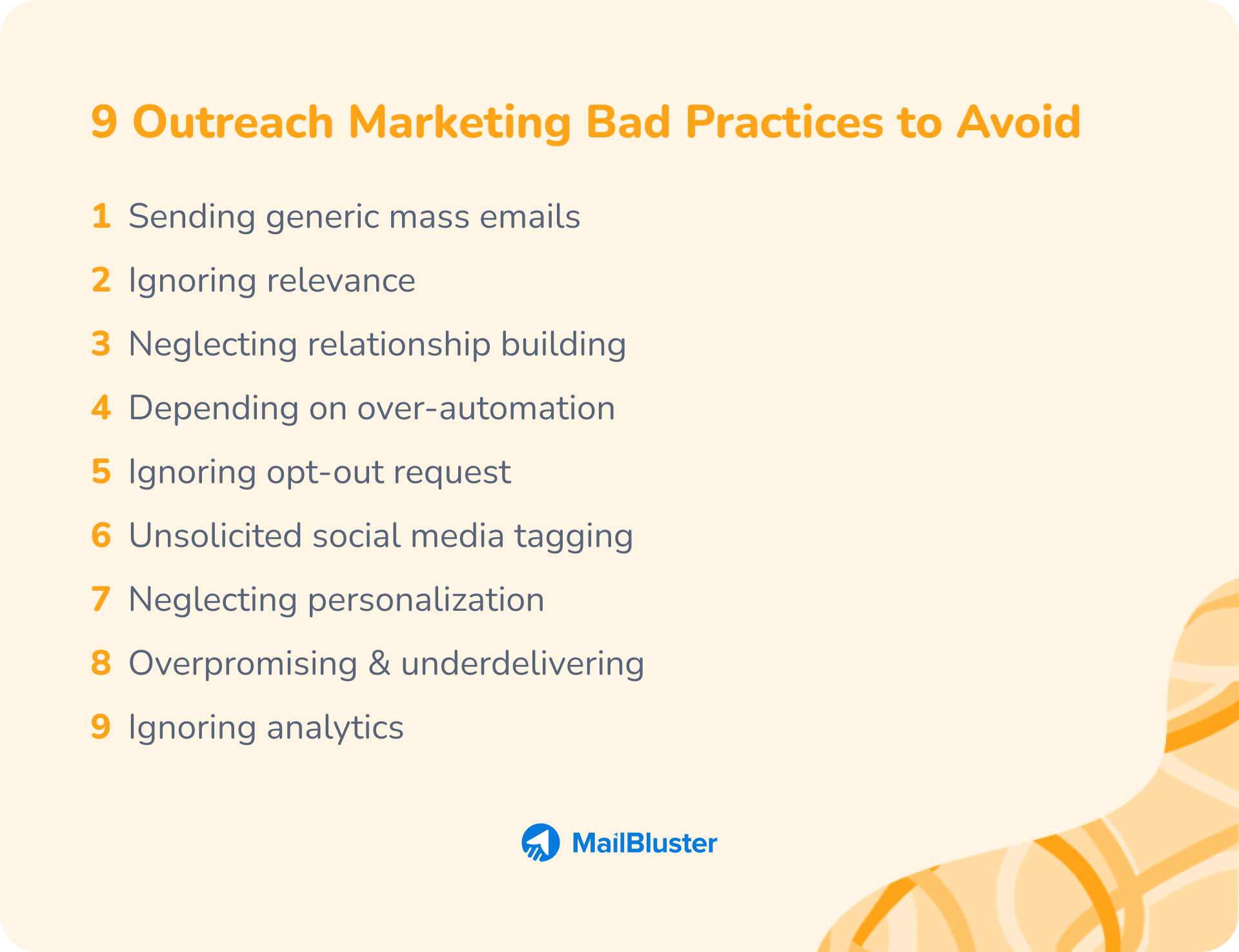 9 Outreach Marketing Bad Practices to Avoid

1 Sending generic mass emails

2 Ignoring relevance

3 Neglecting relationship building

4 Depending on over-automation

5 Ignoring opt-out request

6 Unsolicited social media tagging

7 Neglecting personalization

8 Overpromising & underdelivering

9 Ignoring analytics

MailBluster